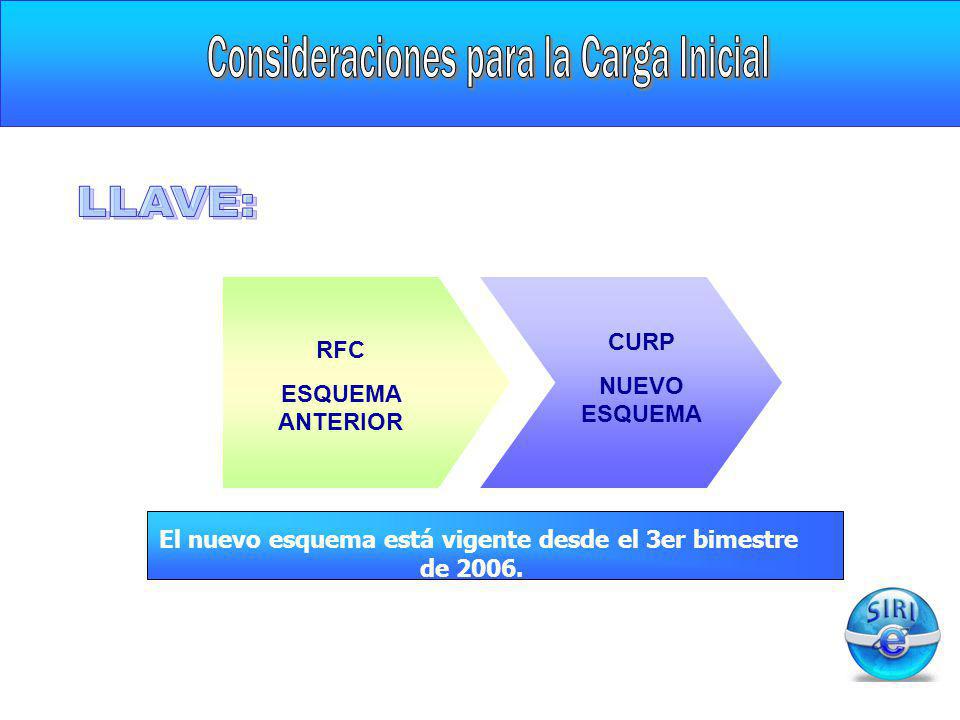 Consideraciones para la Carga Inicial

LLAVE:

RFC

ESQUEMA ANTERIOR

CURP

NUEVO ESQUEMA

El nuevo esquema está vigente desde el 3er bimestre de 2006.

SIRI e